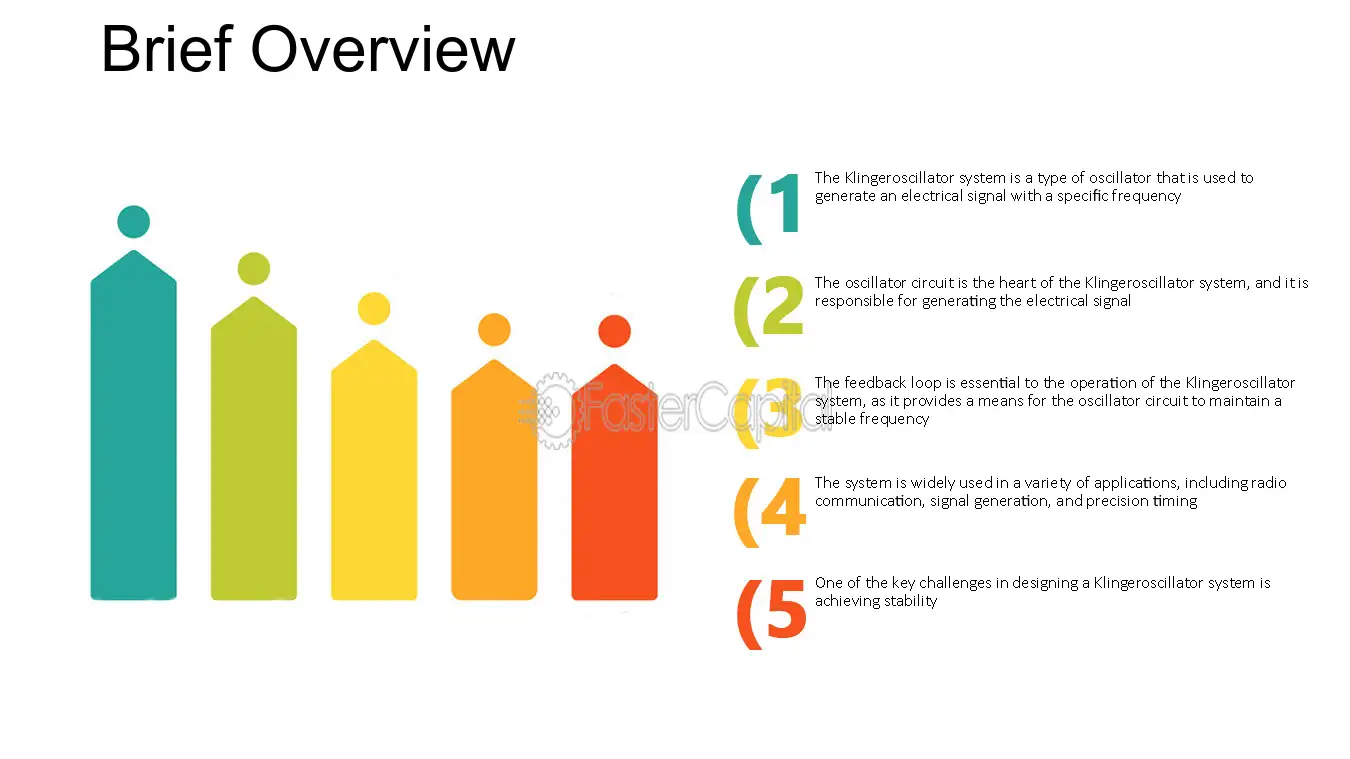 Brief Overview

(1 The Klingeroscillator system is a type of oscillator that is used to generate an electrical signal with a specific frequency

(2 The oscillator circuit is the heart of the Klingeroscillator system, and it is responsible for generating the electrical signal

(3 The feedback loop is essential to the operation of the Klingeroscillator system, as it provides a means for the oscillator circuit to maintain a stable frequency

(4 The system is widely used in a variety of applications, including radio communication, signal generation, and precision timing

(5 One of the key challenges in designing a Klingeroscillator system is achieving stability

FasterCapital